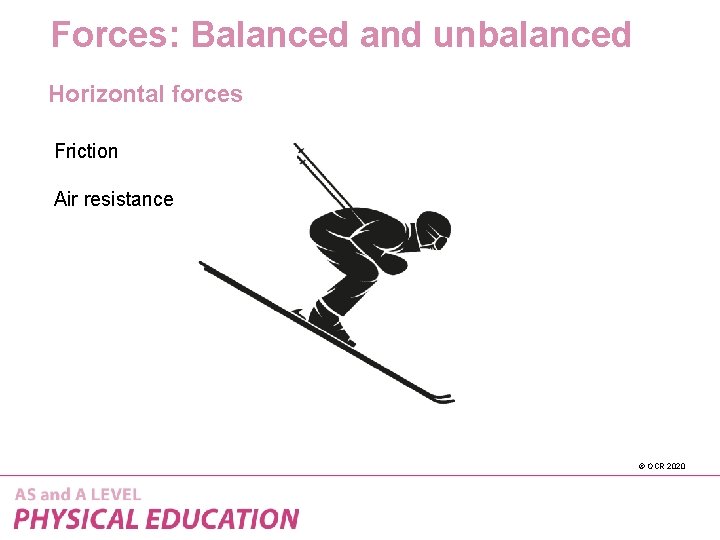 Forces: Balanced and unbalanced

Horizontal forces

Friction

Air resistance

© OCR 2020

AS and A LEVEL
PHYSICAL EDUCATION